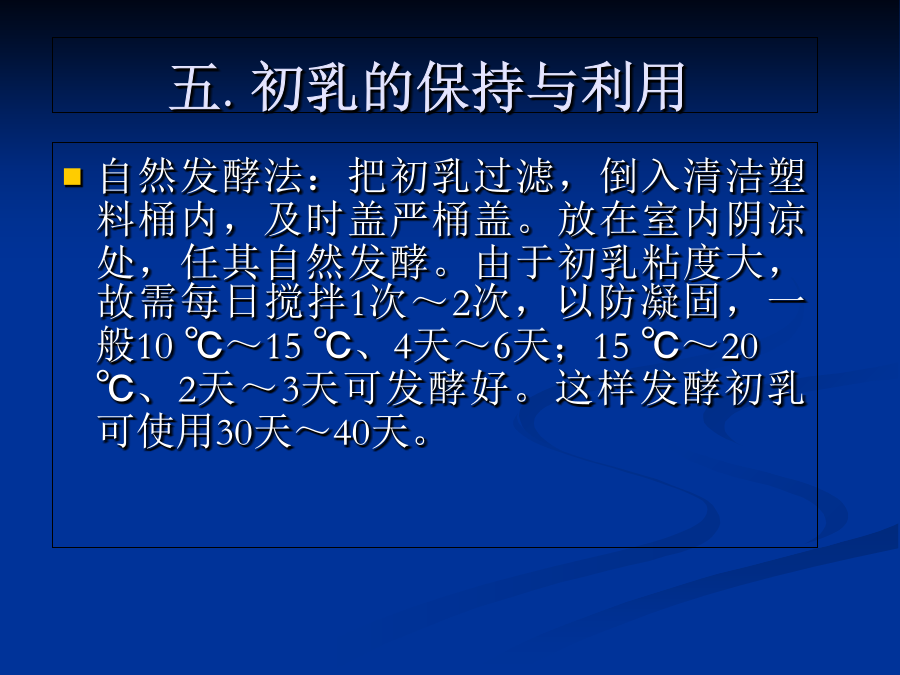 五. 初乳的保持与利用

自然发酵法：把初乳过滤，倒入清洁塑料桶内，及时盖严桶盖。放在室内阴凉处，任其自然发酵。由于初乳粘度大，故需每日搅拌1次～2次，以防凝固，一般10 ℃～15 ℃、4天～6天；15 ℃～20 ℃、2天～3天可发酵好。这样发酵初乳可使用30天～40天。